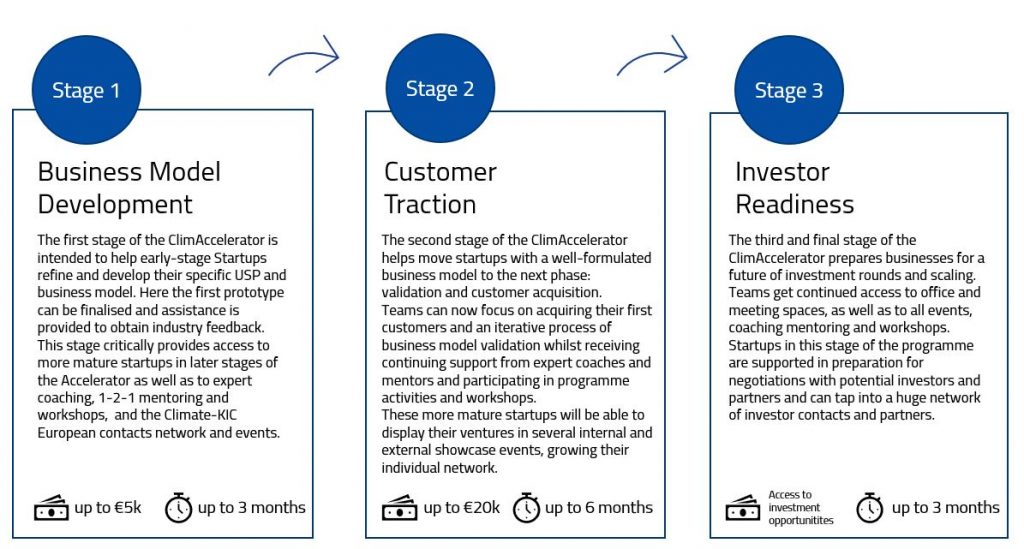 Stage 1

Business Model Development

The first stage of the ClimAccelerator is intended to help early-stage Startups refine and develop their specific USP and business model. Here the first prototype can be finalised and assistance is provided to obtain industry feedback. This stage critically provides access to more mature startups in later stages of the Accelerator as well as to expert coaching, 1-2-1 mentoring and workshops, and the Climate-KIC European contacts network and events.

up to €5k up to 3 months

Stage 2

Customer Traction

The second stage of the ClimAccelerator helps move startups with a well-formulated business model to the next phase: validation and customer acquisition.
Teams can now focus on acquiring their first customers and an iterative process of business model validation whilst receiving continuing support from expert coaches and mentors and participating in programme activities and workshops.
These more mature startups will be able to display their ventures in several internal and external showcase events, growing their individual network.

up to €20k up to 6 months

Stage 3

Investor Readiness

The third and final stage of the ClimAccelerator prepares businesses for a future of investment rounds and scaling. Teams get continued access to office and meeting spaces, as well as to all events, coaching mentoring and workshops. Startups in this stage of the programme are supported in preparation for negotiations with potential investors and partners and can tap into a huge network of investor contacts and partners.

Access to investment opportunitites up to 3 months